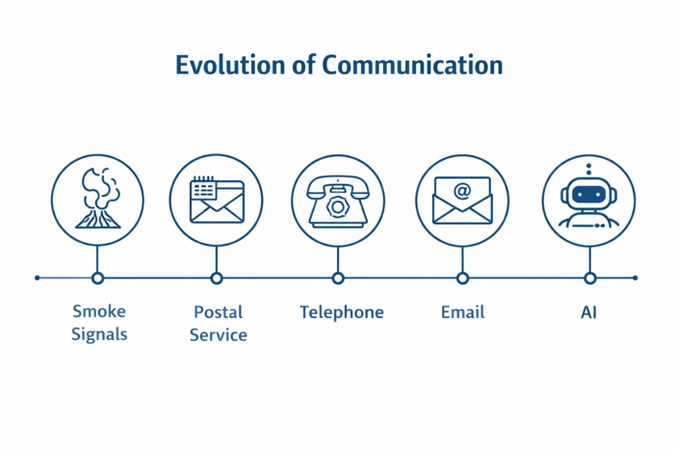 Evolution of Communication

@

Smoke Signals

Postal Service

Telephone

Email

AI